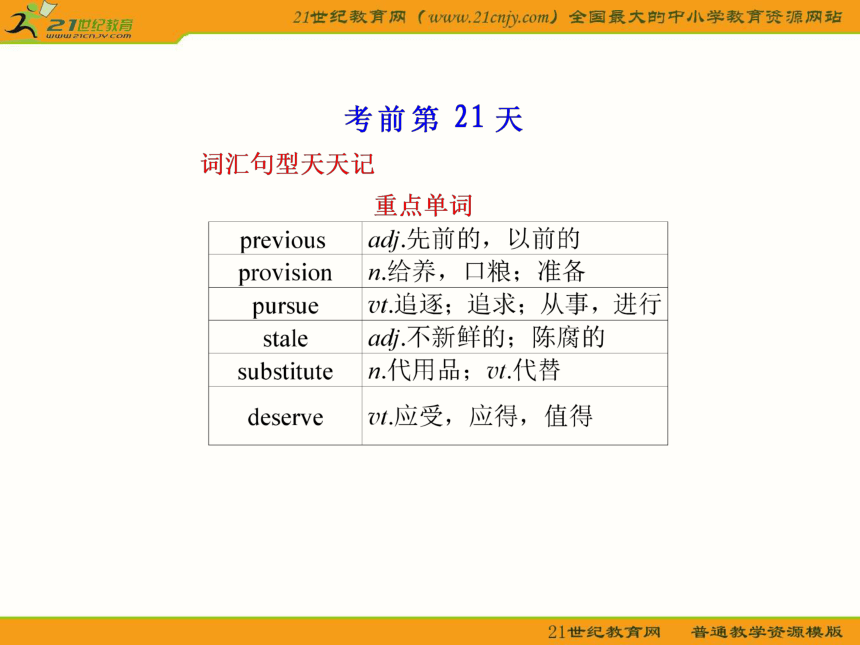 21世纪教育
www.21cnjy.com

21世纪教育网（www.21cnjy.com）全国最大的中小学教育资源网站

考前第 21 天

词汇句型天天记

重点单词

| previous | adj.先前的，以前的 |
|---|---|
| provision | n.给养，口粮；准备 |
| pursue | vt.追逐；追求；从事，进行 |
| stale | adj.不新鲜的；陈腐的 |
| substitute | n.代用品；vt.代替 |
| deserve | vt.应受，应得，值得 |

21世纪教育网　普通教学资源模版